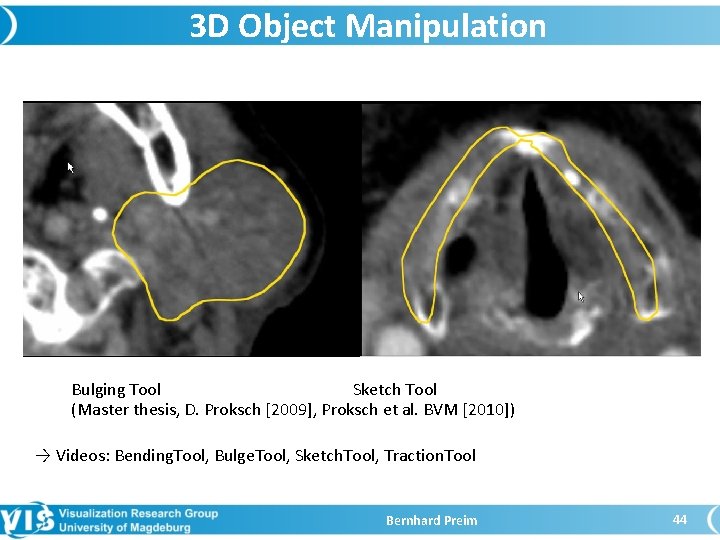 3D Object Manipulation

Bulging Tool Sketch Tool
(Master thesis, D. Proksch [2009], Proksch et al. BVM [2010])

→ Videos: BendingTool, BulgeTool, SketchTool, TractionTool

VIS Visualization Research Group
University of Magdeburg

Bernhard Preim

44